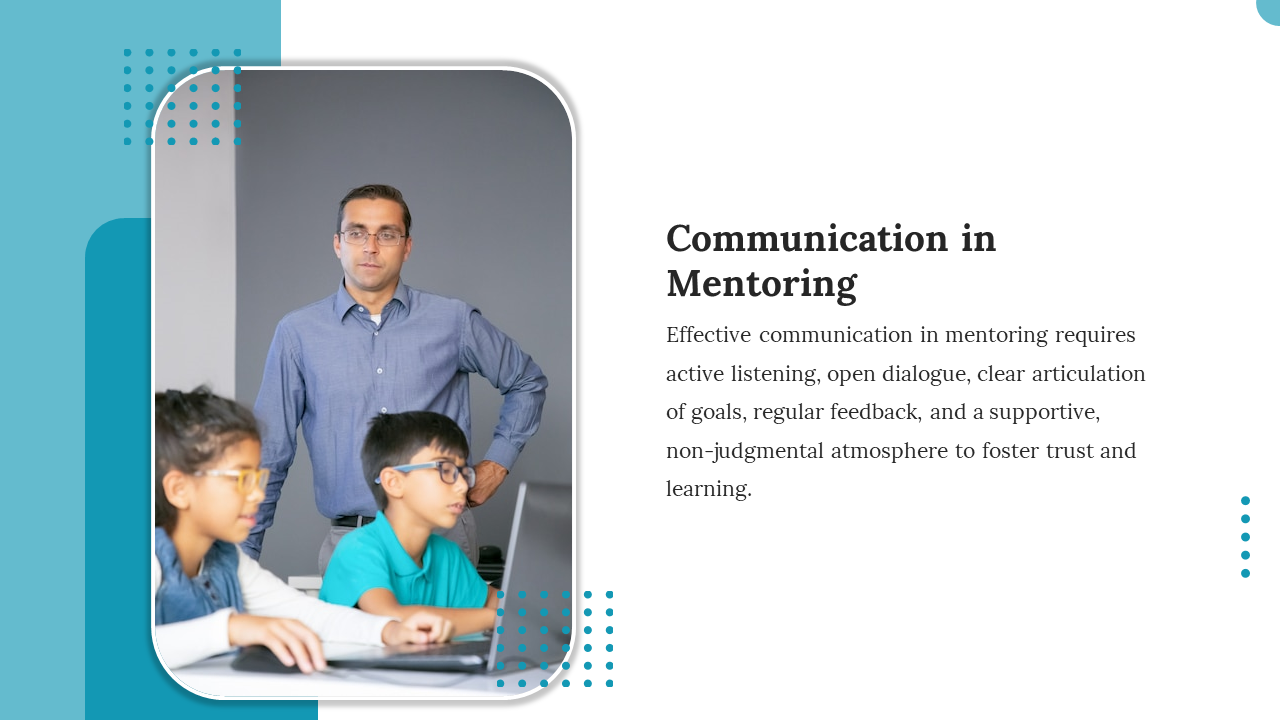 Communication in Mentoring

Effective communication in mentoring requires active listening, open dialogue, clear articulation of goals, regular feedback, and a supportive, non-judgmental atmosphere to foster trust and learning.